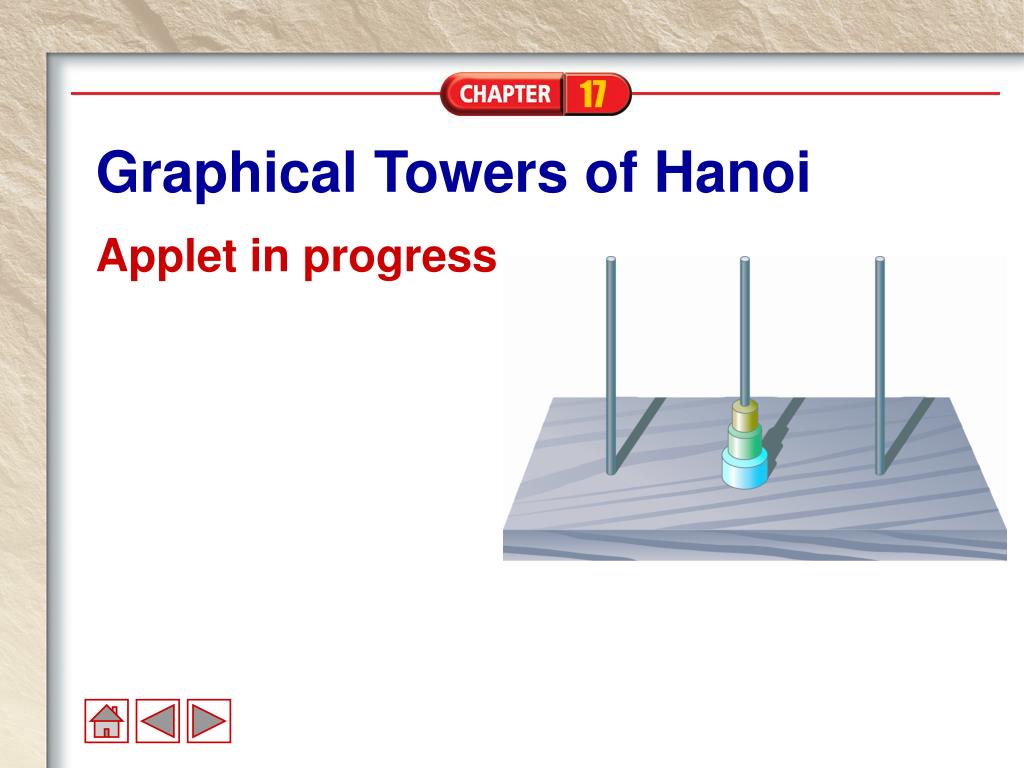 CHAPTER 17

Graphical Towers of Hanoi

Applet in progress